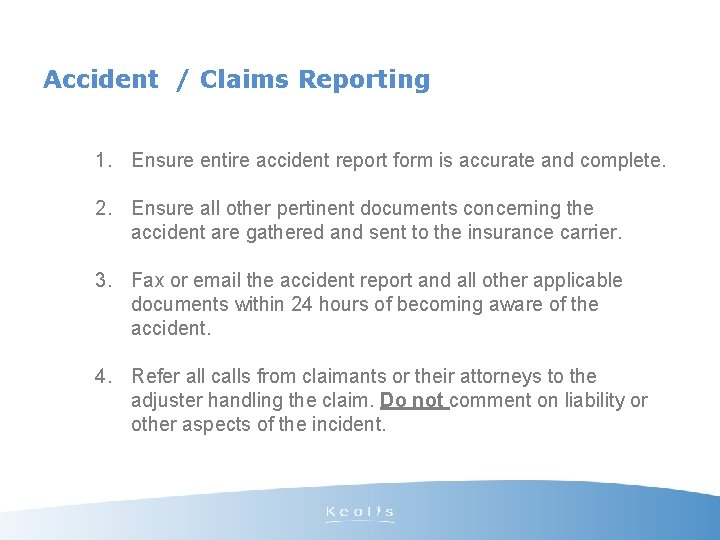 Accident / Claims Reporting

1. Ensure entire accident report form is accurate and complete.

2. Ensure all other pertinent documents concerning the accident are gathered and sent to the insurance carrier.

3. Fax or email the accident report and all other applicable documents within 24 hours of becoming aware of the accident.

4. Refer all calls from claimants or their attorneys to the adjuster handling the claim. Do not comment on liability or other aspects of the incident.

Keolis